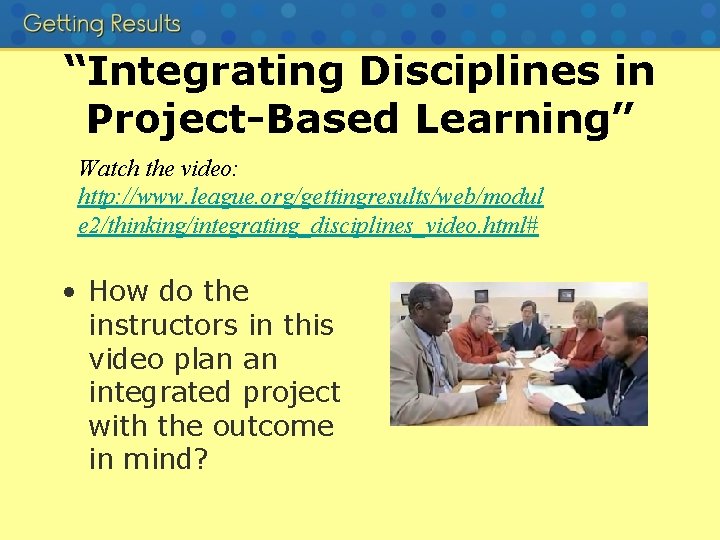 Getting Results

"Integrating Disciplines in Project-Based Learning"

Watch the video: http://www.league.org/gettingresults/web/module2/thinking/integrating_disciplines_video.html#

• How do the instructors in this video plan an integrated project with the outcome in mind?